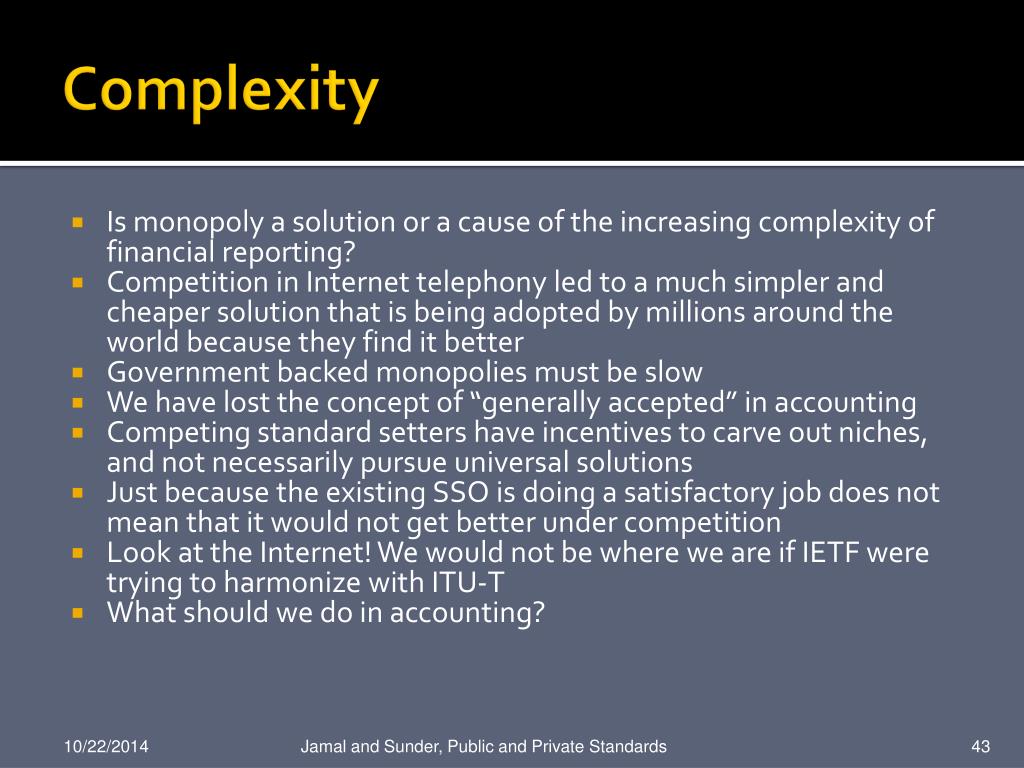 Complexity

- Is monopoly a solution or a cause of the increasing complexity of financial reporting?
- Competition in Internet telephony led to a much simpler and cheaper solution that is being adopted by millions around the world because they find it better
- Government backed monopolies must be slow
- We have lost the concept of “generally accepted” in accounting
- Competing standard setters have incentives to carve out niches, and not necessarily pursue universal solutions
- Just because the existing SSO is doing a satisfactory job does not mean that it would not get better under competition
- Look at the Internet! We would not be where we are if IETF were trying to harmonize with ITU-T
- What should we do in accounting?

10/22/2014 Jamal and Sunder, Public and Private Standards 43